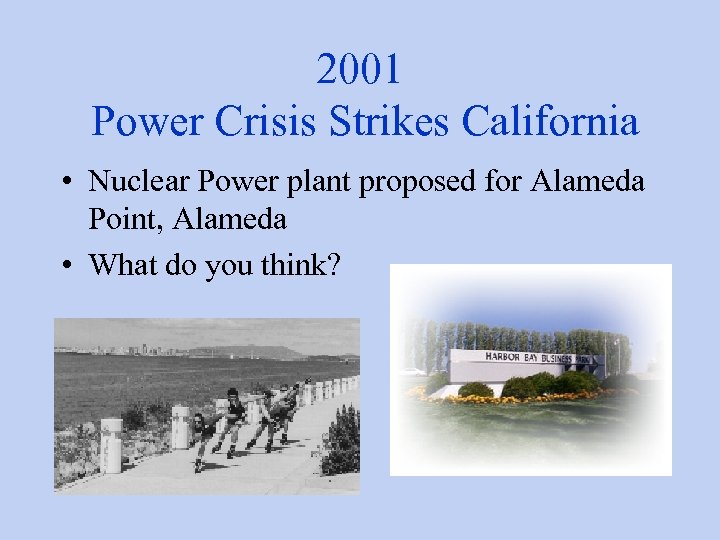 2001
Power Crisis Strikes California

• Nuclear Power plant proposed for Alameda Point, Alameda
• What do you think?

HARBOR BAY BUSINESS PARK